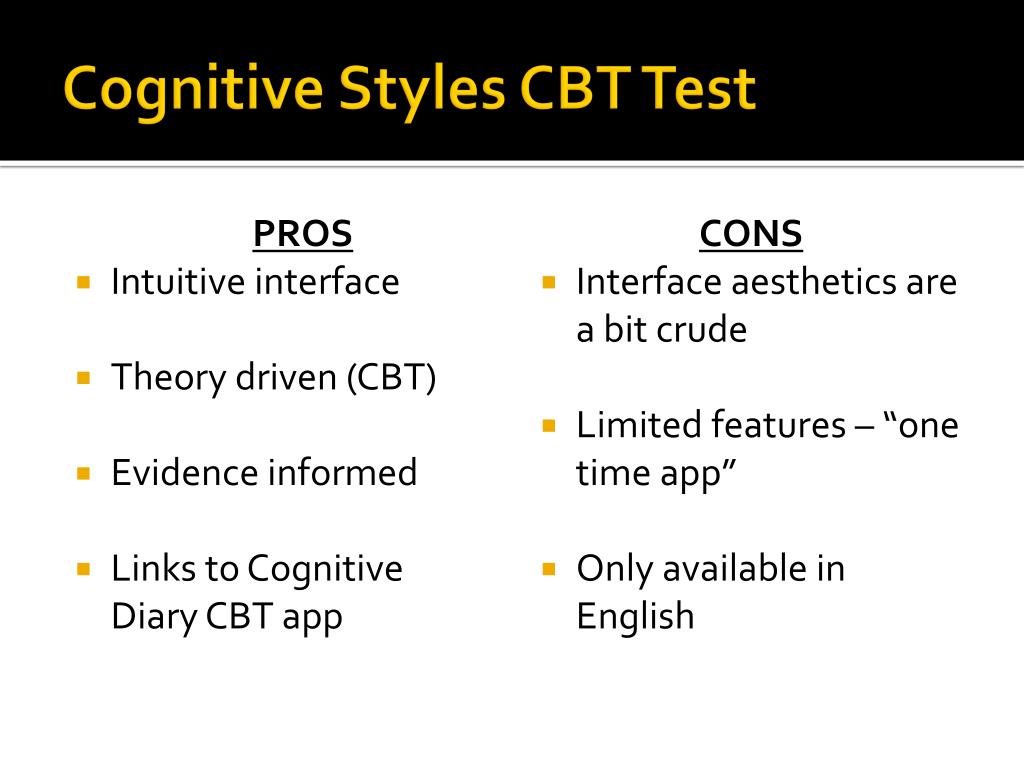 Cognitive Styles CBT Test

PROS

- Intuitive interface
- Theory driven (CBT)
- Evidence informed
- Links to Cognitive Diary CBT app

CONS

- Interface aesthetics are a bit crude
- Limited features – “one time app”
- Only available in English